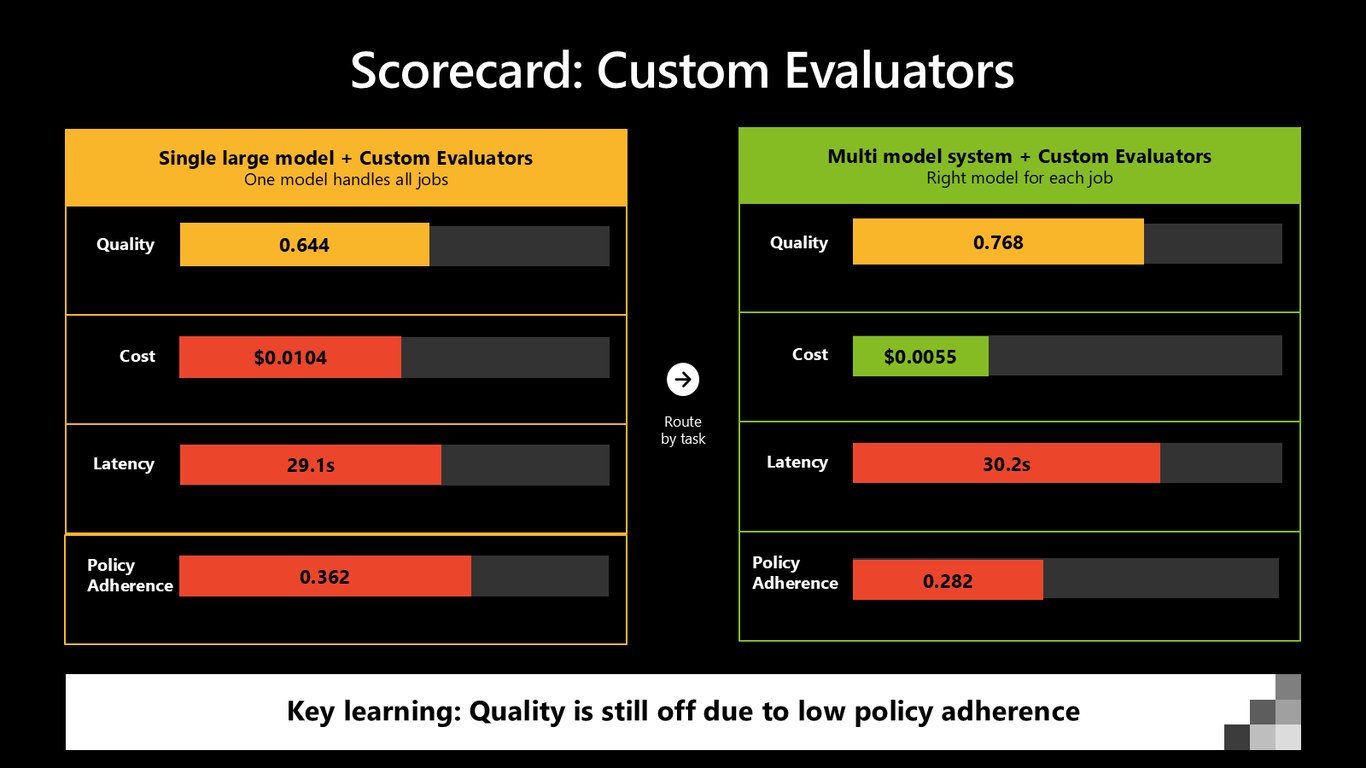 Scorecard: Custom Evaluators

Single large model + Custom Evaluators
One model handles all jobs

Quality
0.644

Cost
$0.0104

Latency
29.1s

Policy Adherence
0.362

Route by task

Multi model system + Custom Evaluators
Right model for each job

Quality
0.768

Cost
$0.0055

Latency
30.2s

Policy Adherence
0.282

Key learning: Quality is still off due to low policy adherence